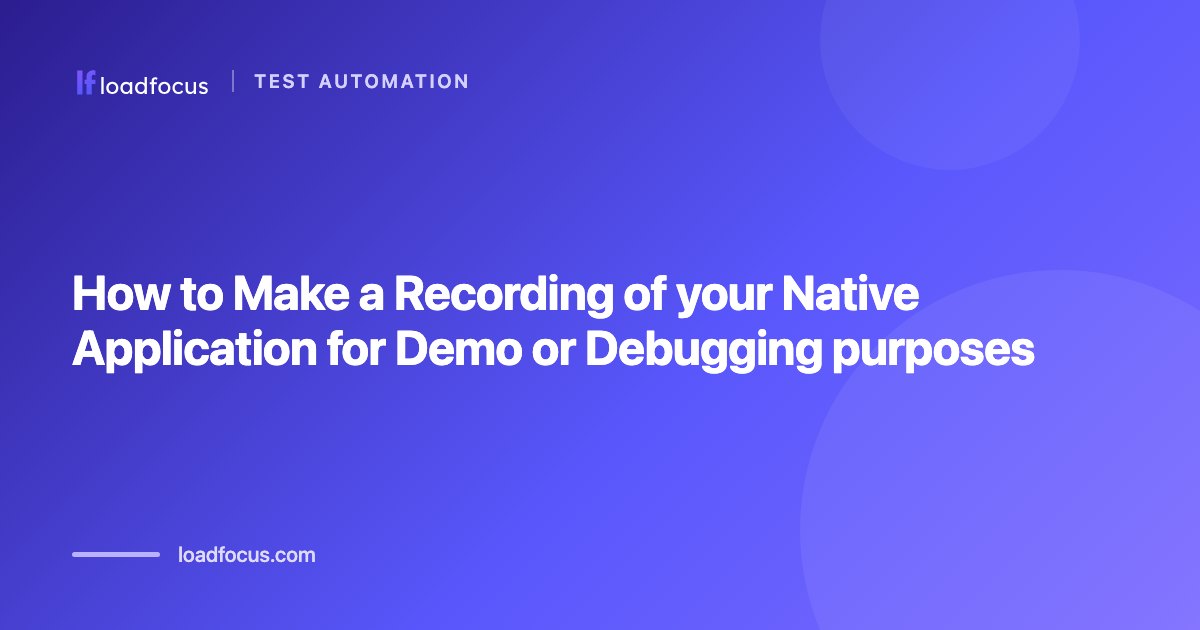 lf loadfocus | TEST AUTOMATION

How to Make a Recording of your Native Application for Demo or Debugging purposes

loadfocus.com